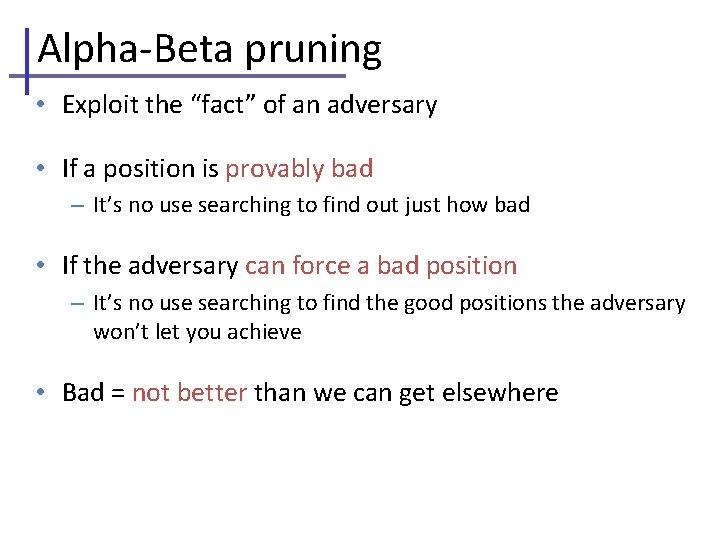 Alpha-Beta pruning

• Exploit the “fact” of an adversary

• If a position is provably bad
– It’s no use searching to find out just how bad

• If the adversary can force a bad position
– It’s no use searching to find the good positions the adversary won’t let you achieve

• Bad = not better than we can get elsewhere